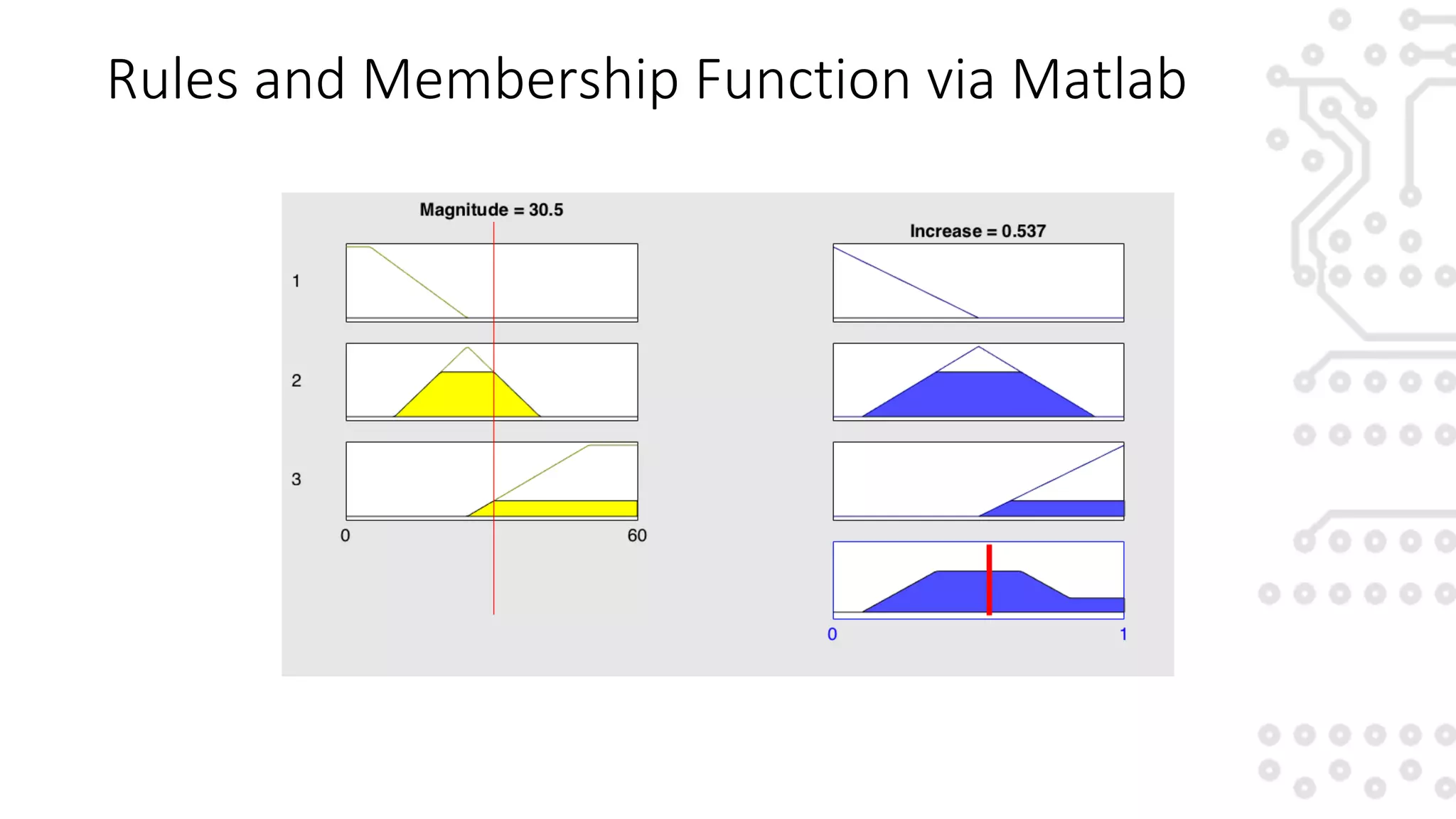 Rules and Membership Function via Matlab

Magnitude = 30.5

Increase = 0.537

1

2

3

0

60

0

1